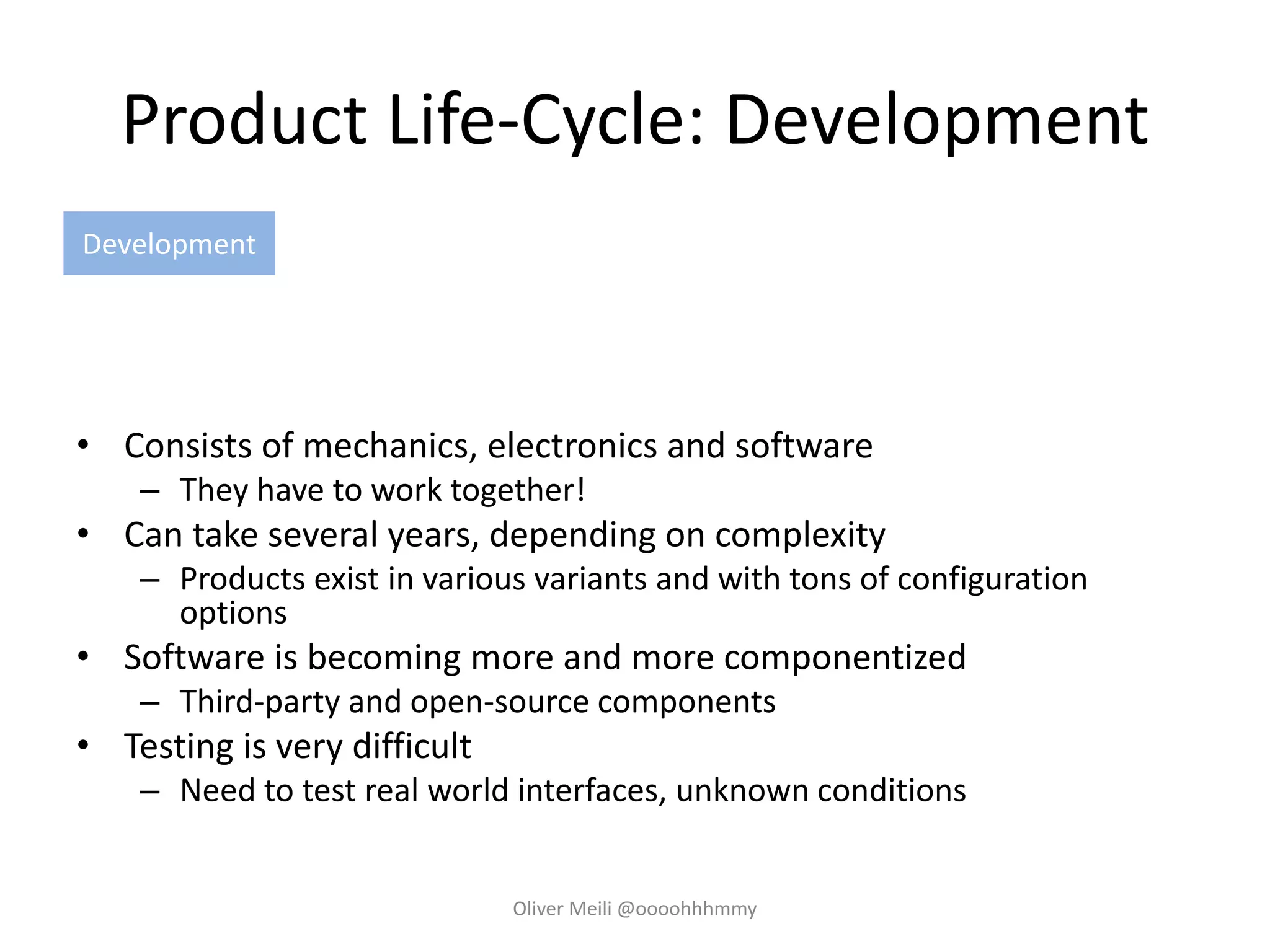 Product Life-Cycle: Development

Development

• Consists of mechanics, electronics and software
  – They have to work together!
• Can take several years, depending on complexity
  – Products exist in various variants and with tons of configuration options
• Software is becoming more and more componentized
  – Third-party and open-source components
• Testing is very difficult
  – Need to test real world interfaces, unknown conditions

Oliver Meili @oooohhhmmy